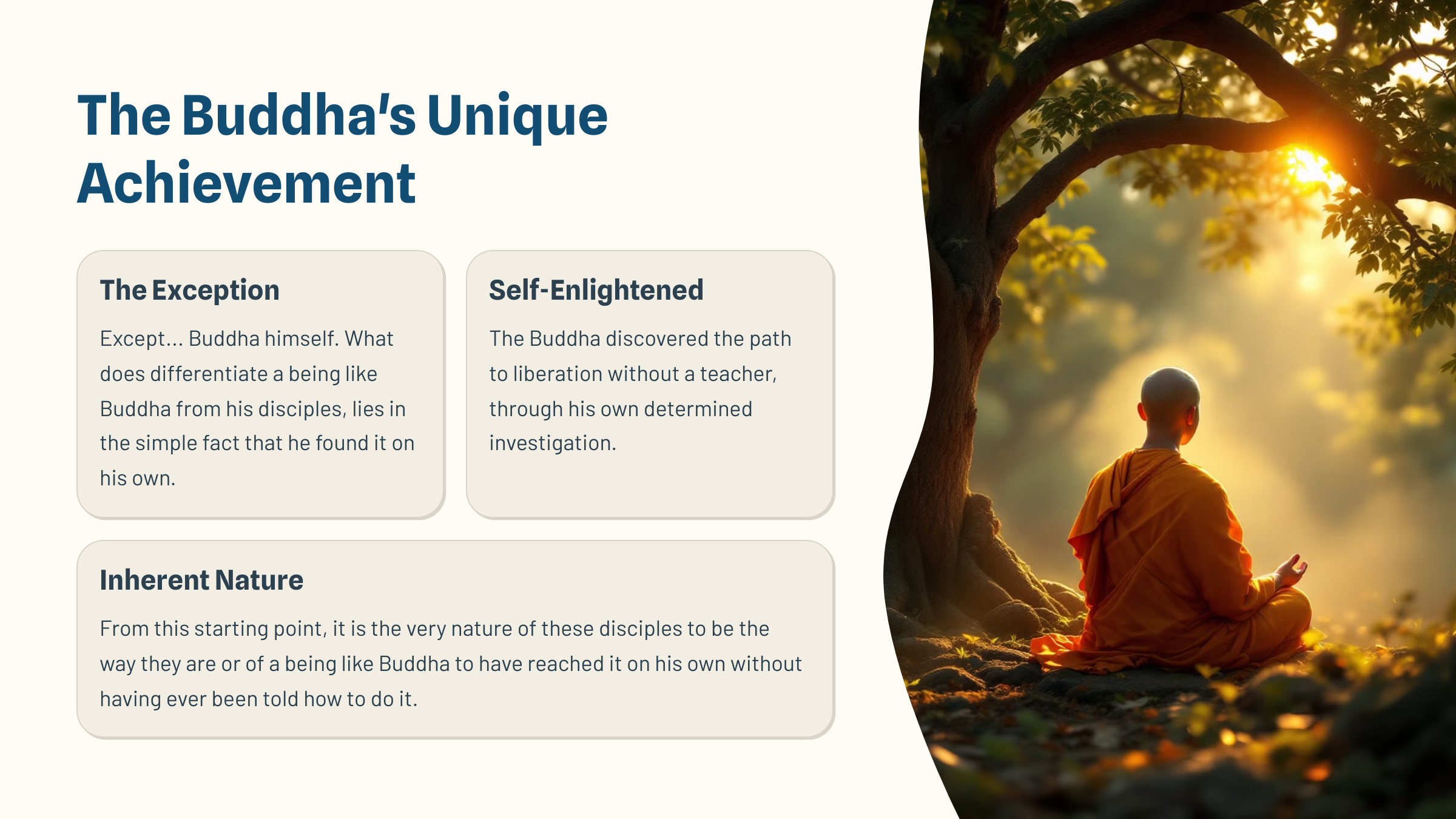 The Buddha's Unique Achievement

The Exception

Except... Buddha himself. What does differentiate a being like Buddha from his disciples, lies in the simple fact that he found it on his own.

Self-Enlightened

The Buddha discovered the path to liberation without a teacher, through his own determined investigation.

Inherent Nature

From this starting point, it is the very nature of these disciples to be the way they are or of a being like Buddha to have reached it on his own without having ever been told how to do it.